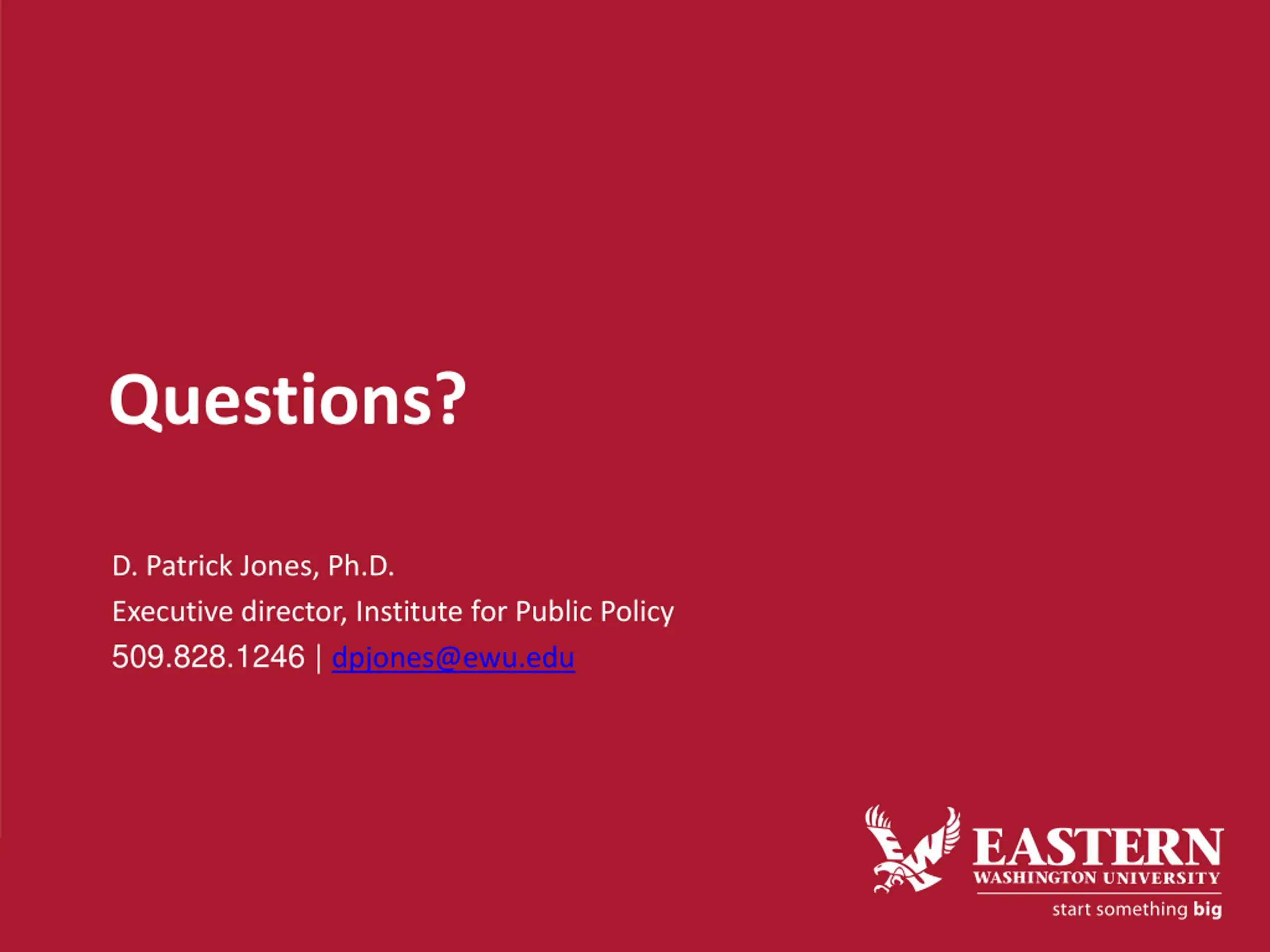 Questions?

D. Patrick Jones, Ph.D.
Executive director, Institute for Public Policy
509.828.1246 | dpjones@ewu.edu

EWU
EASTERN
WASHINGTON UNIVERSITY
start something big